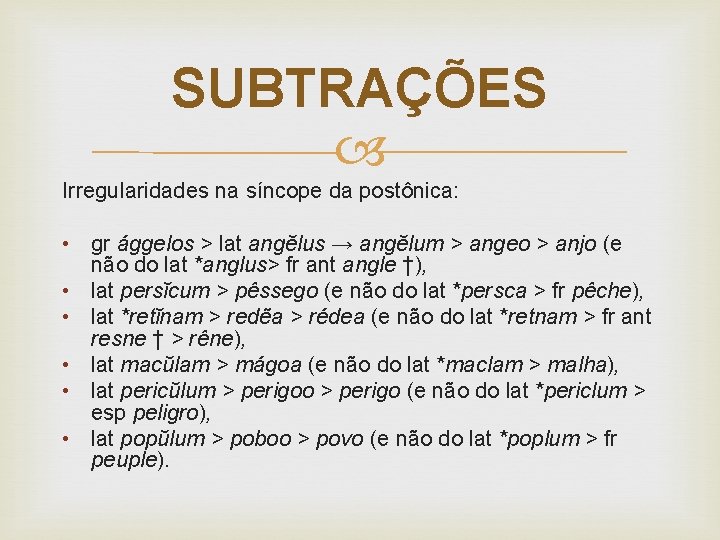 SUBTRAÇÕES

Irregularidades na síncope da postônica:

• gr ággelos > lat angĕlus → angĕlum > angeo > anjo (e não do lat *anglus> fr ant angle †),
• lat persĭcum > pêssego (e não do lat *persca > fr pêche),
• lat *retĭnam > redẽa > rédea (e não do lat *retnam > fr ant resne † > rêne),
• lat macŭlam > mágoa (e não do lat *maclam > malha),
• lat pericŭlum > perigoo > perigo (e não do lat *periclum > esp peligro),
• lat popŭlum > poboo > povo (e não do lat *poplum > fr peuple).